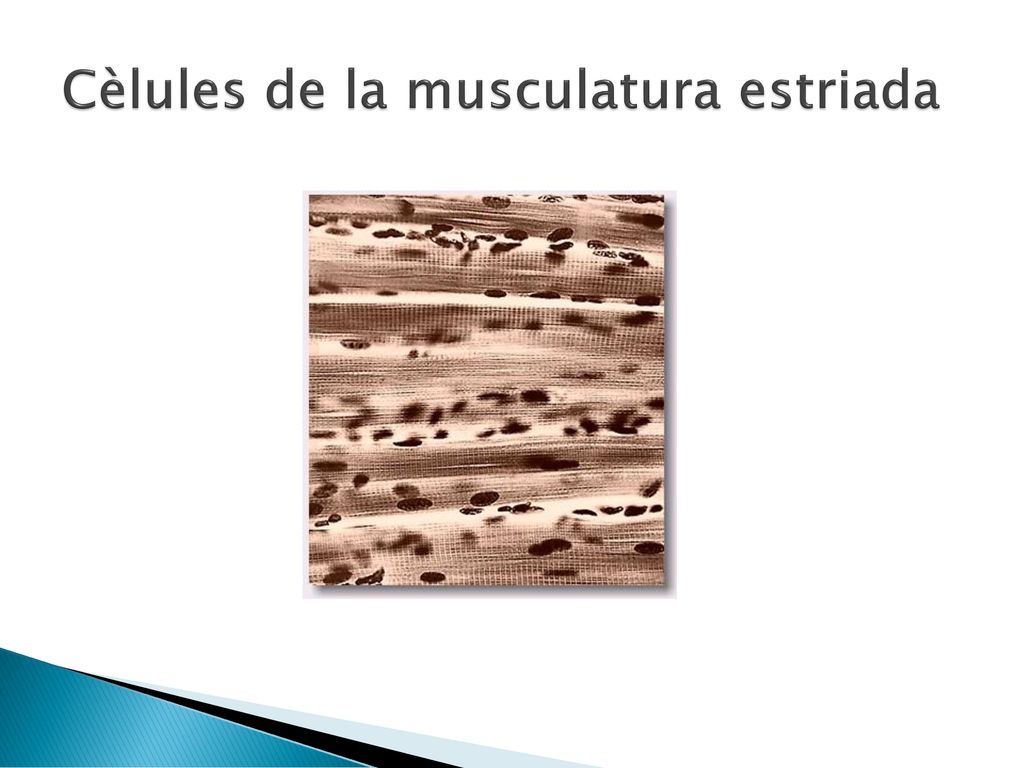 Cèlules de la musculatura estriada